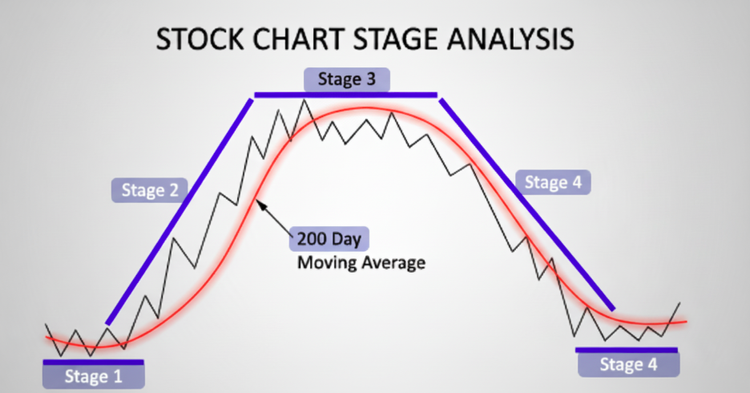 STOCK CHART STAGE ANALYSIS

Stage 3

Stage 2

Stage 4

200 Day
Moving Average

Stage 1

Stage 4